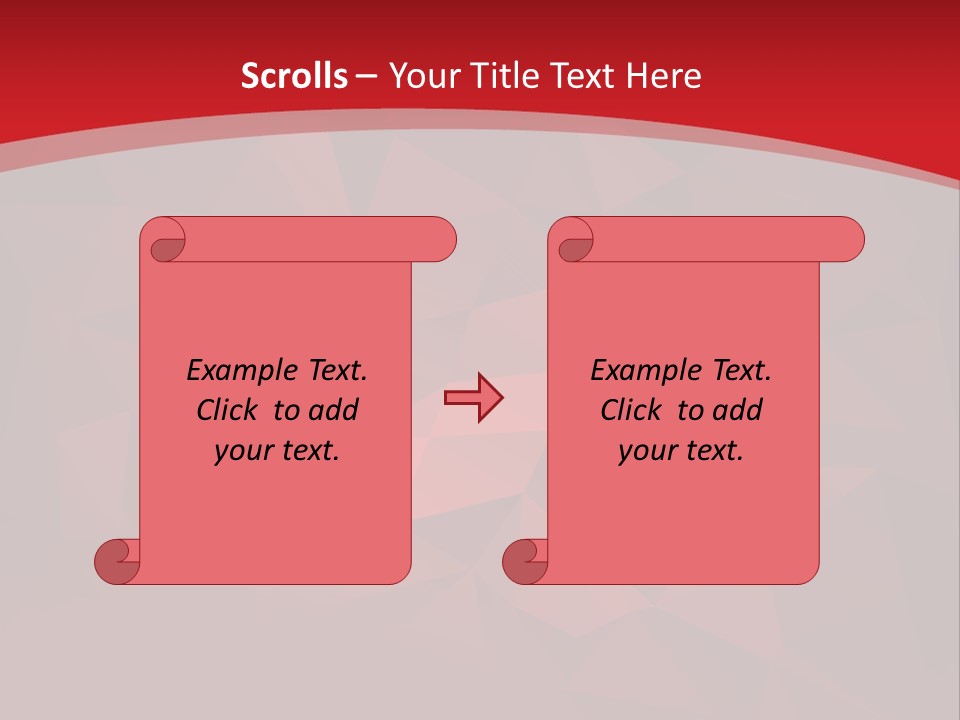 Scrolls – Your Title Text Here

Example Text. Click to add your text.

Example Text. Click to add your text.